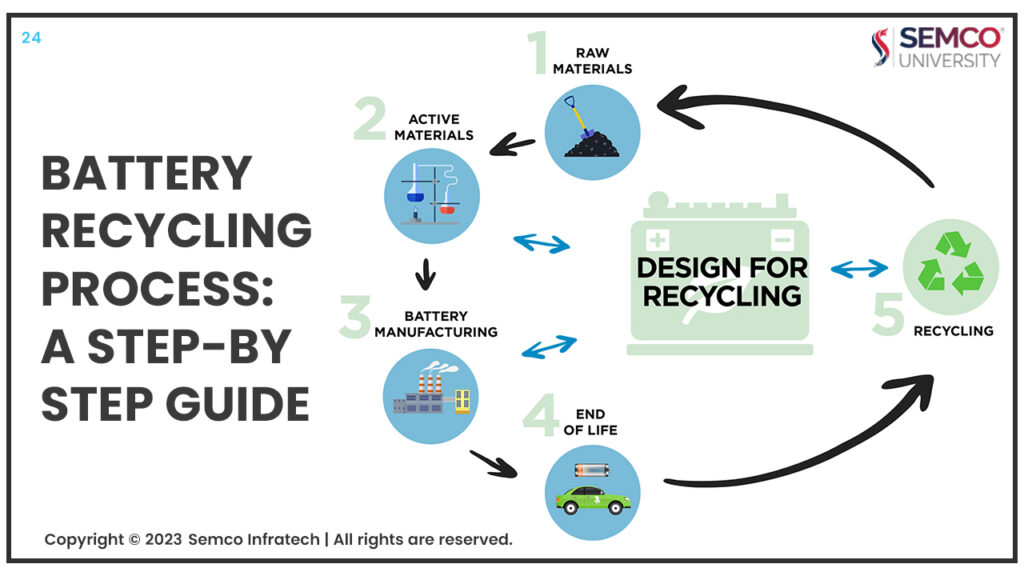 24

SEMCO UNIVERSITY

BATTERY RECYCLING PROCESS: A STEP-BY STEP GUIDE

1 RAW MATERIALS

2 ACTIVE MATERIALS

3 BATTERY MANUFACTURING

4 END OF LIFE

5 RECYCLING

DESIGN FOR RECYCLING

Copyright © 2023 Semco Infratech | All rights are reserved.